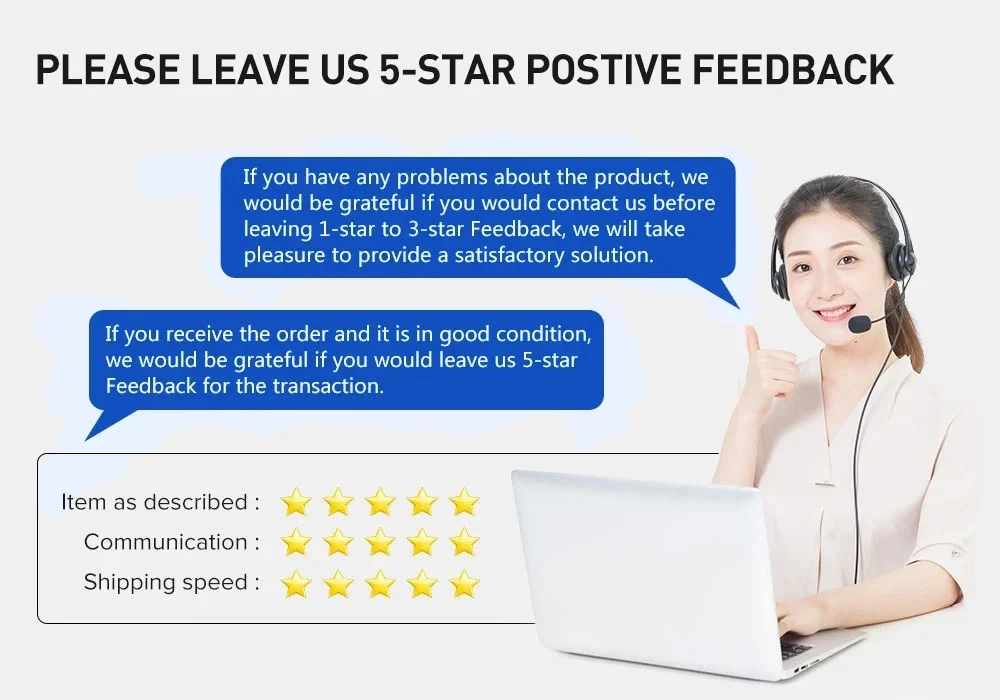 PLEASE LEAVE US 5-STAR POSTIVE FEEDBACK

If you have any problems about the product, we would be grateful if you would contact us before leaving 1-star to 3-star Feedback, we will take pleasure to provide a satisfactory solution.

If you receive the order and it is in good condition, we would be grateful if you would leave us 5-star Feedback for the transaction.

Item as described :
Communication :
Shipping speed :